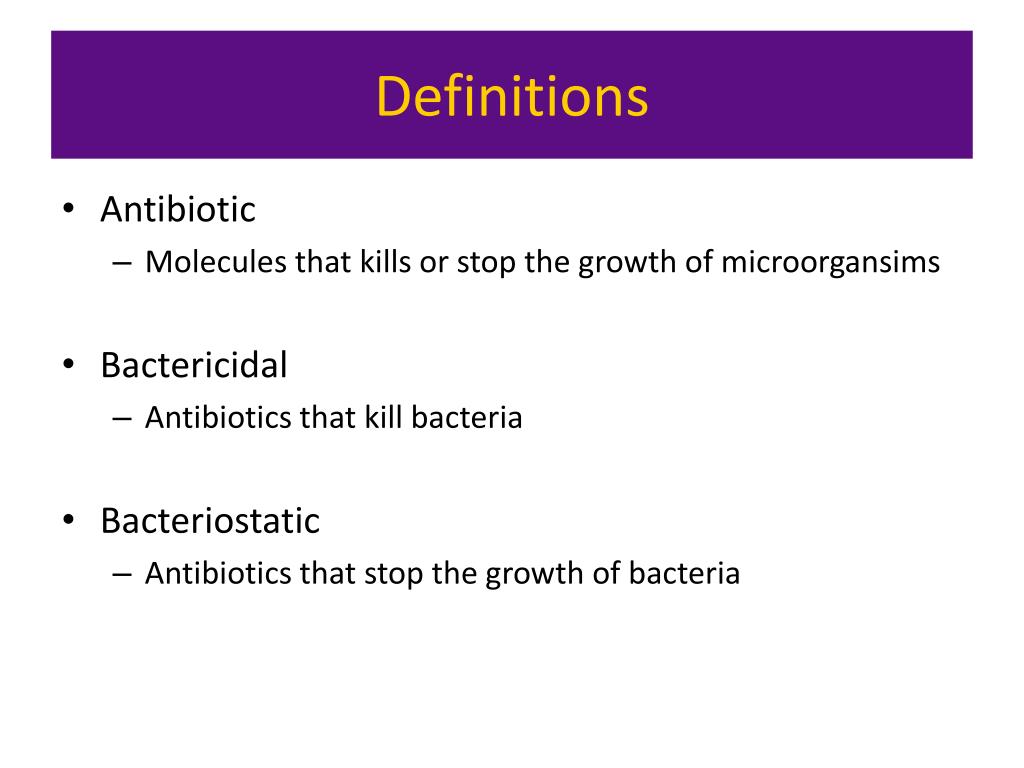 Definitions

• Antibiotic
– Molecules that kills or stop the growth of microorgansims

• Bactericidal
– Antibiotics that kill bacteria

• Bacteriostatic
– Antibiotics that stop the growth of bacteria